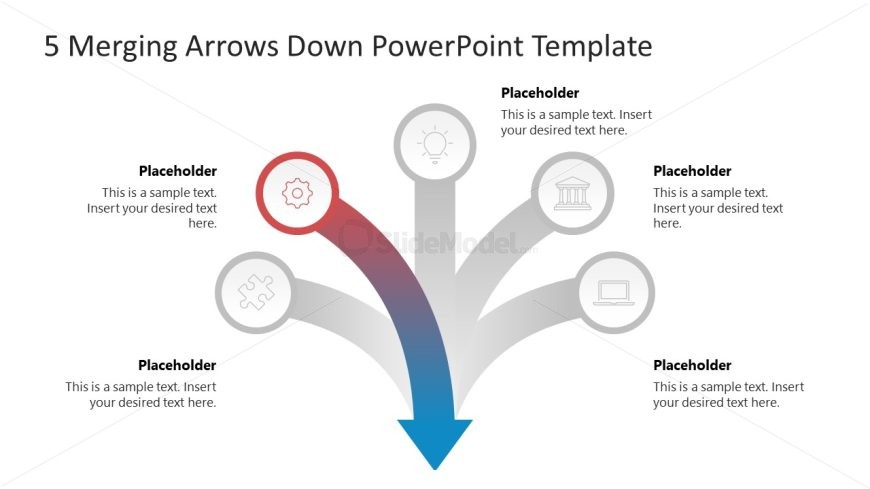 5 Merging Arrows Down PowerPoint Template

Placeholder
This is a sample text. Insert your desired text here.

Placeholder
This is a sample text. Insert your desired text here.

Placeholder
This is a sample text. Insert your desired text here.

SlideModel

Placeholder
This is a sample text. Insert your desired text here.

Placeholder
This is a sample text. Insert your desired text here.